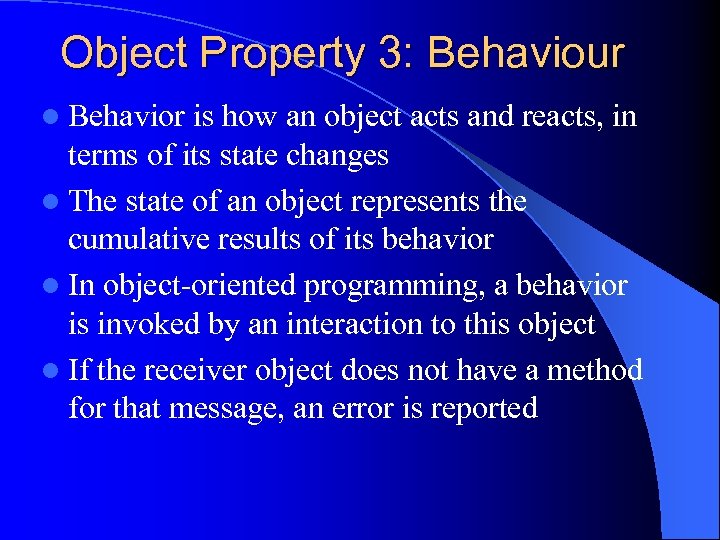 Object Property 3: Behaviour

- Behavior is how an object acts and reacts, in terms of its state changes
- The state of an object represents the cumulative results of its behavior
- In object-oriented programming, a behavior is invoked by an interaction to this object
- If the receiver object does not have a method for that message, an error is reported